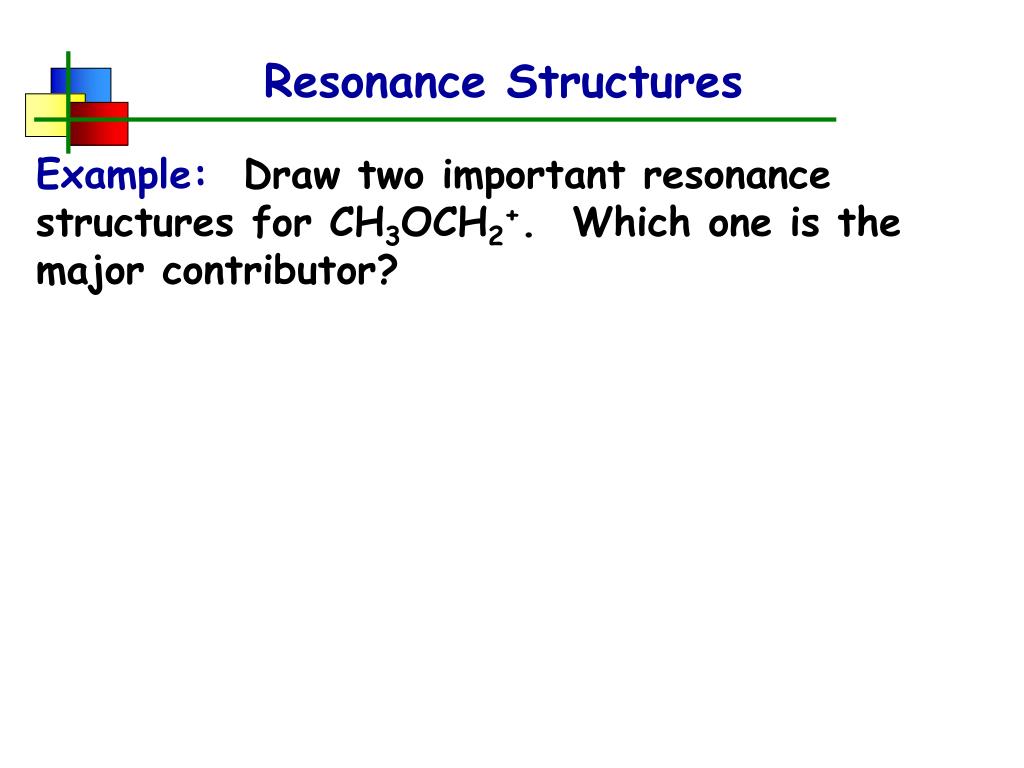 Resonance Structures

Example: Draw two important resonance structures for $CH_3OCH_2^+$. Which one is the major contributor?